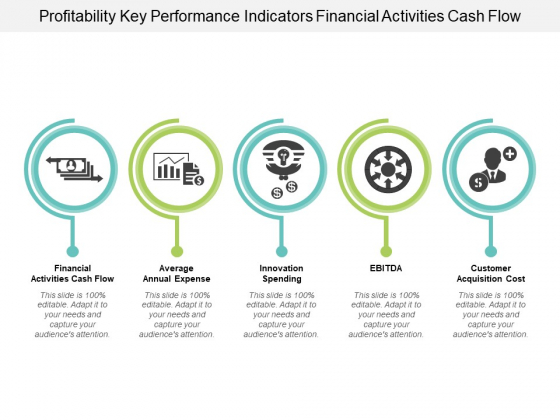 Profitability Key Performance Indicators Financial Activities Cash Flow

Financial Activities Cash Flow

This slide is 100% editable. Adapt it to your needs and capture your audience's attention.

Average Annual Expense

This slide is 100% editable. Adapt it to your needs and capture your audience's attention.

Innovation Spending

This slide is 100% editable. Adapt it to your needs and capture your audience's attention.

EBITDA

This slide is 100% editable. Adapt it to your needs and capture your audience's attention.

Customer Acquisition Cost

This slide is 100% editable. Adapt it to your needs and capture your audience's attention.